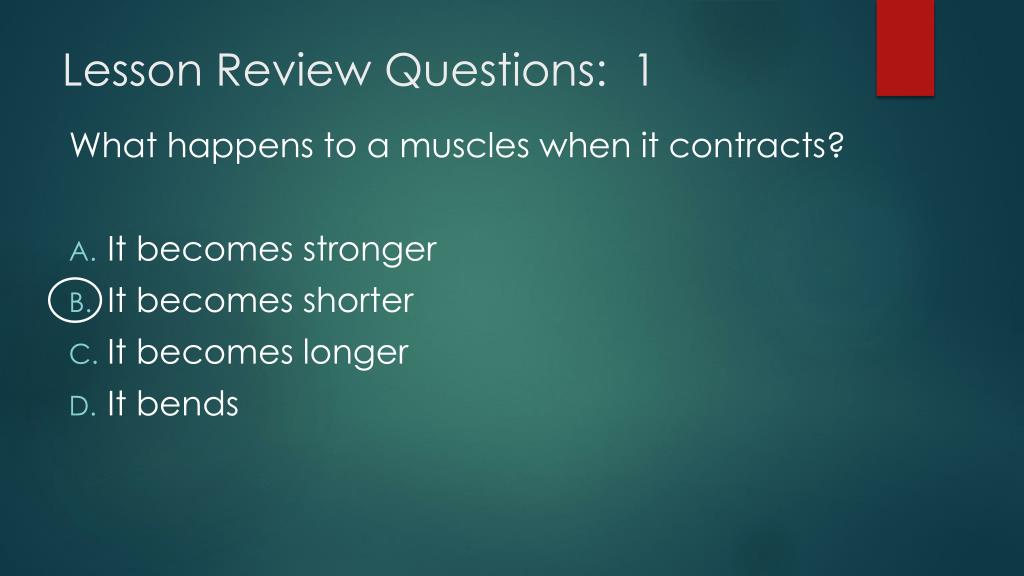 Lesson Review Questions: 1

What happens to a muscles when it contracts?

A. It becomes stronger
B. It becomes shorter
C. It becomes longer
D. It bends